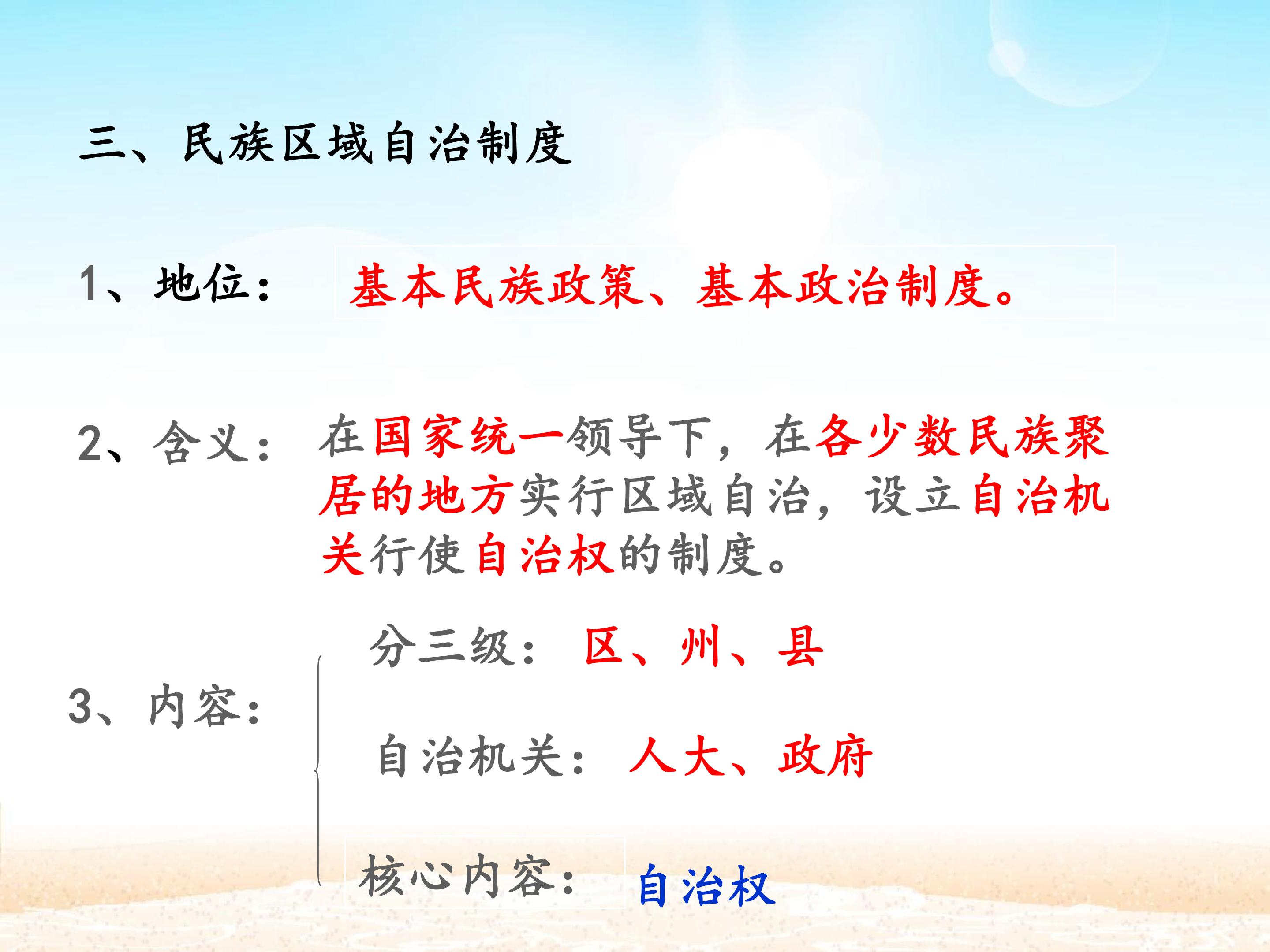 三、民族区域自治制度

1、地位： 基本民族政策、基本政治制度。

2、含义： 在国家统一领导下，在各少数民族聚居的地方实行区域自治，设立自治机关行使自治权的制度。

3、内容：

分三级： 区、州、县

自治机关： 人大、政府

核心内容： 自治权